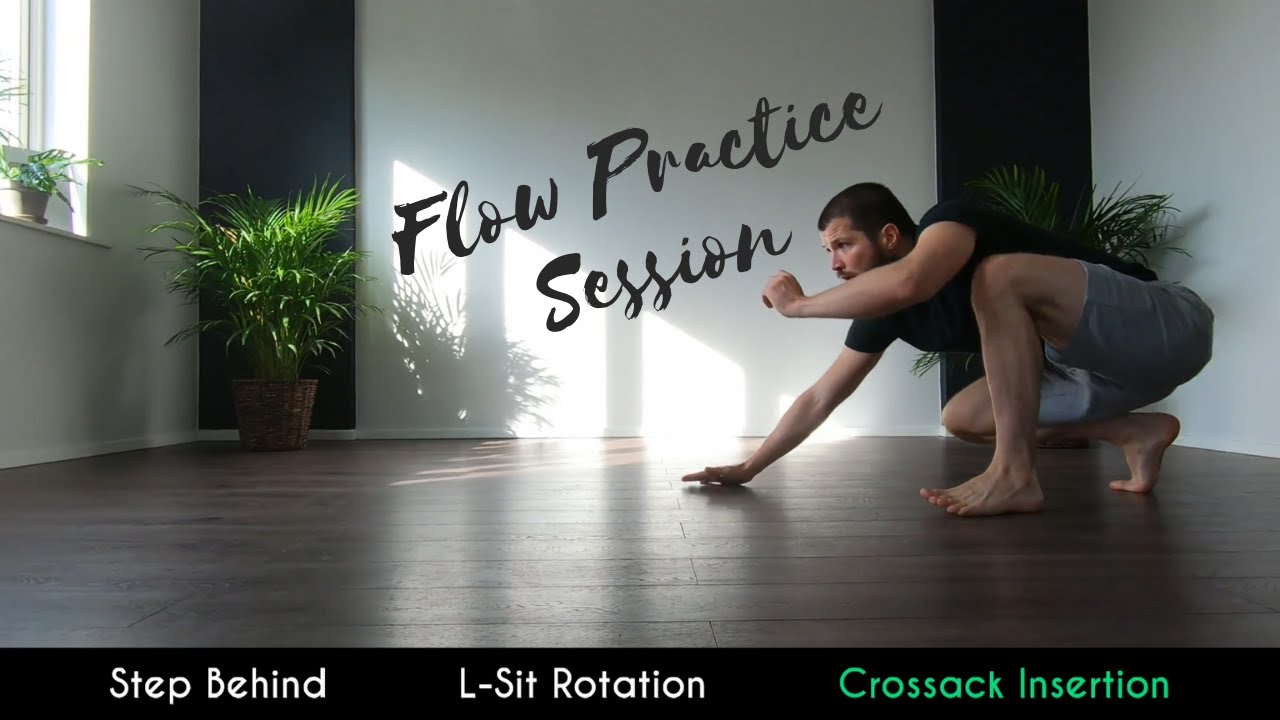 Flow Practice Session

Step Behind L-Sit Rotation Crossack Insertion